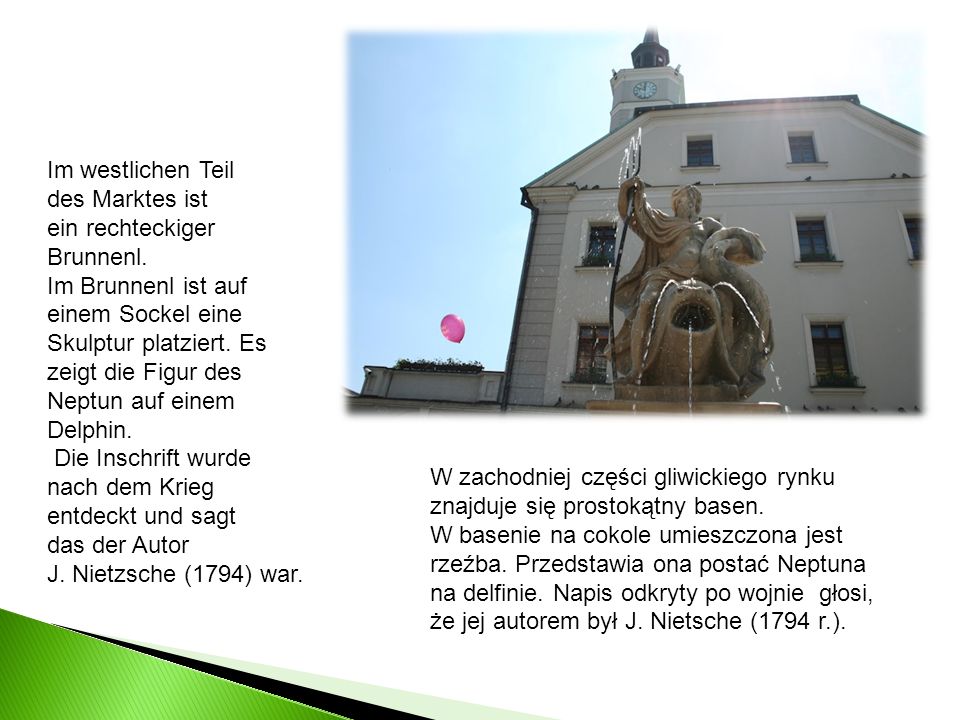 Im westlichen Teil des Marktes ist ein rechteckiger Brunnenl.
Im Brunnenl ist auf einem Sockel eine Skulptur platziert. Es zeigt die Figur des Neptun auf einem Delphin.
Die Inschrift wurde nach dem Krieg entdeckt und sagt das der Autor J. Nietzsche (1794) war.

W zachodniej części gliwickiego rynku znajduje się prostokątny basen.
W basenie na cokole umieszczona jest rzeźba. Przedstawia ona postać Neptuna na delfinie. Napis odkryty po wojnie głosi, że jej autorem był J. Nietsche (1794 r.).